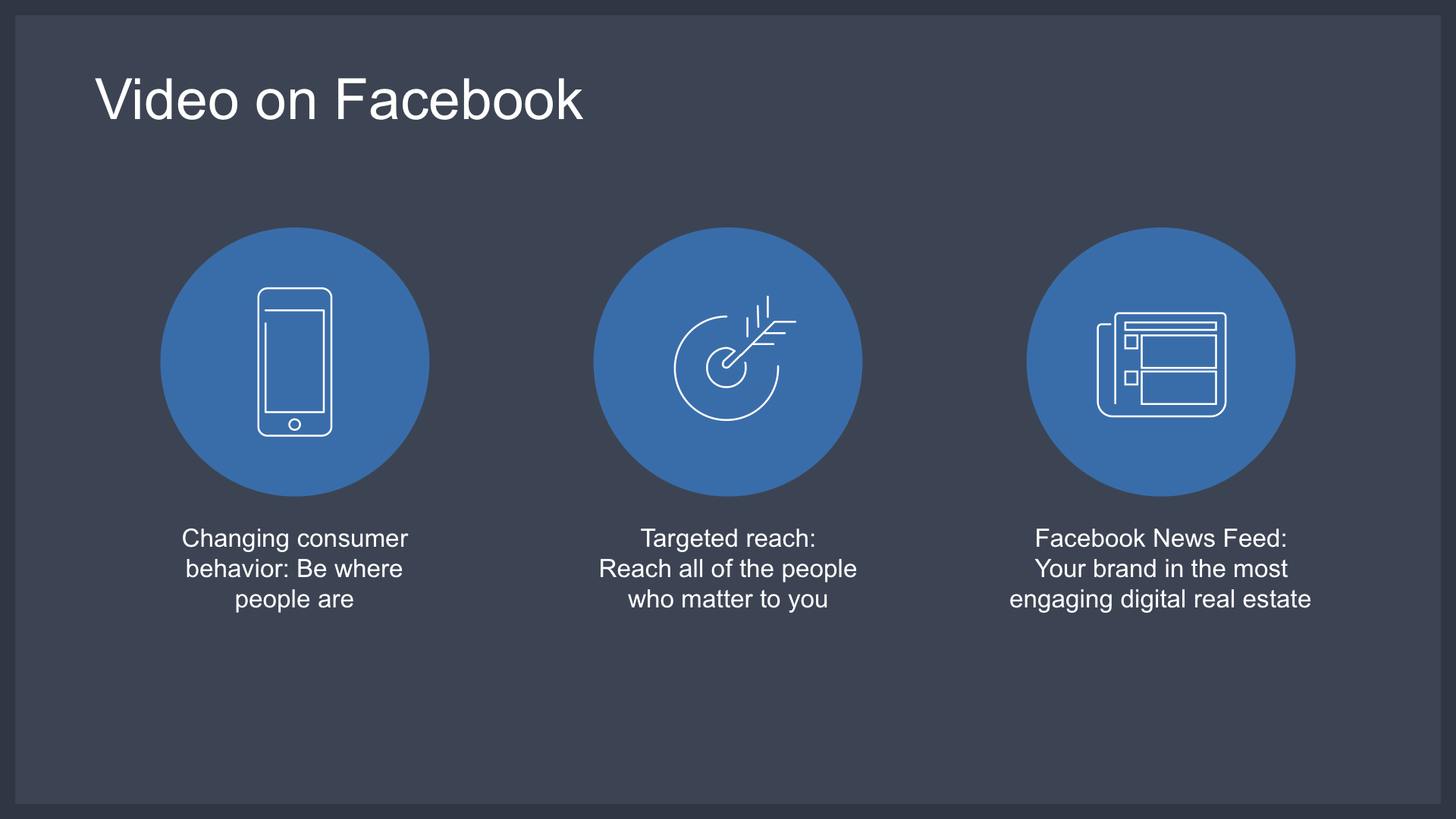 Video on Facebook

Changing consumer behavior: Be where people are

Targeted reach: Reach all of the people who matter to you

Facebook News Feed: Your brand in the most engaging digital real estate